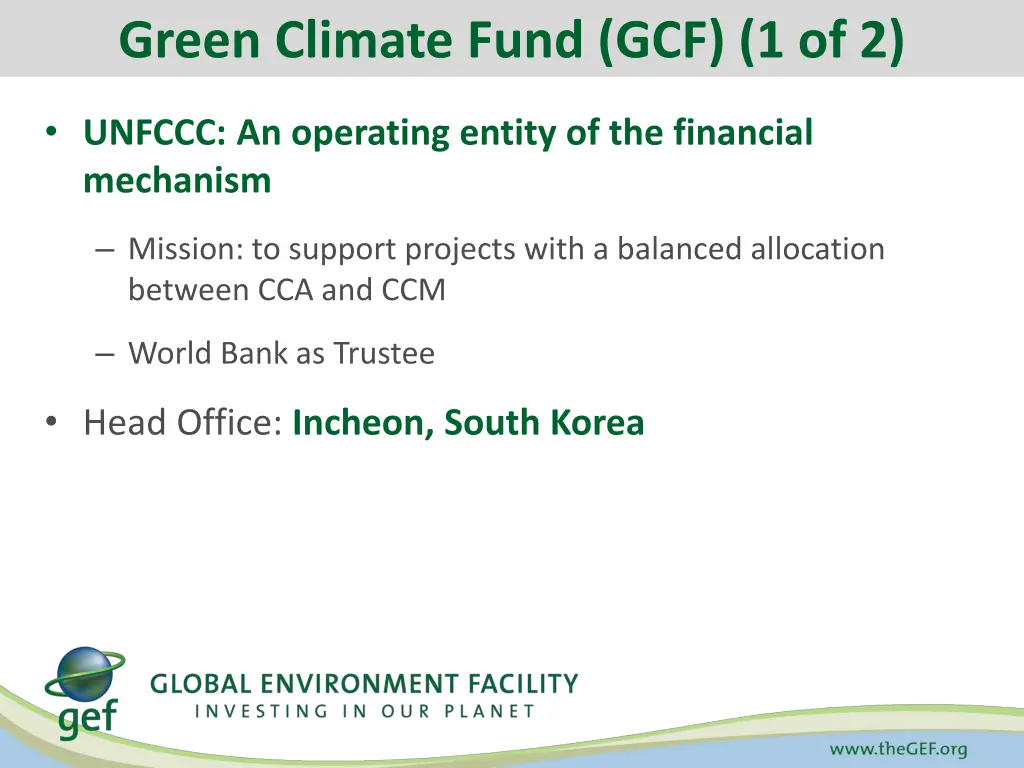 Green Climate Fund (GCF) (1 of 2)

• UNFCCC: An operating entity of the financial mechanism

– Mission: to support projects with a balanced allocation between CCA and CCM

– World Bank as Trustee

• Head Office: Incheon, South Korea

gef

GLOBAL ENVIRONMENT FACILITY
INVESTING IN OUR PLANET

www.theGEF.org